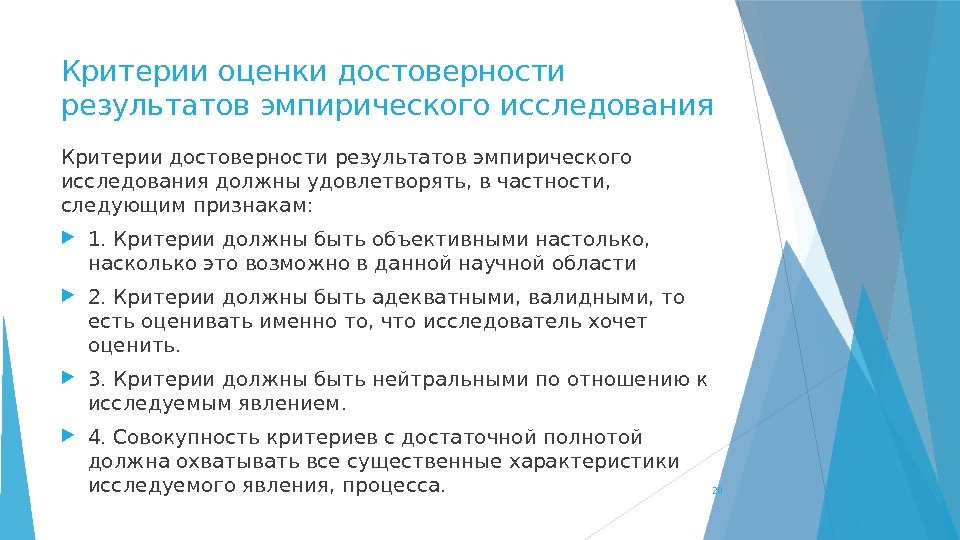 Критерии оценки достоверности результатов эмпирического исследования

Критерии достоверности результатов эмпирического исследования должны удовлетворять, в частности, следующим признакам:

1. Критерии должны быть объективными настолько, насколько это возможно в данной научной области

2. Критерии должны быть адекватными, валидными, то есть оценивать именно то, что исследователь хочет оценить.

3. Критерии должны быть нейтральными по отношению к исследуемым явлением.

4. Совокупность критериев с достаточной полнотой должна охватывать все существенные характеристики исследуемого явления, процесса.

20